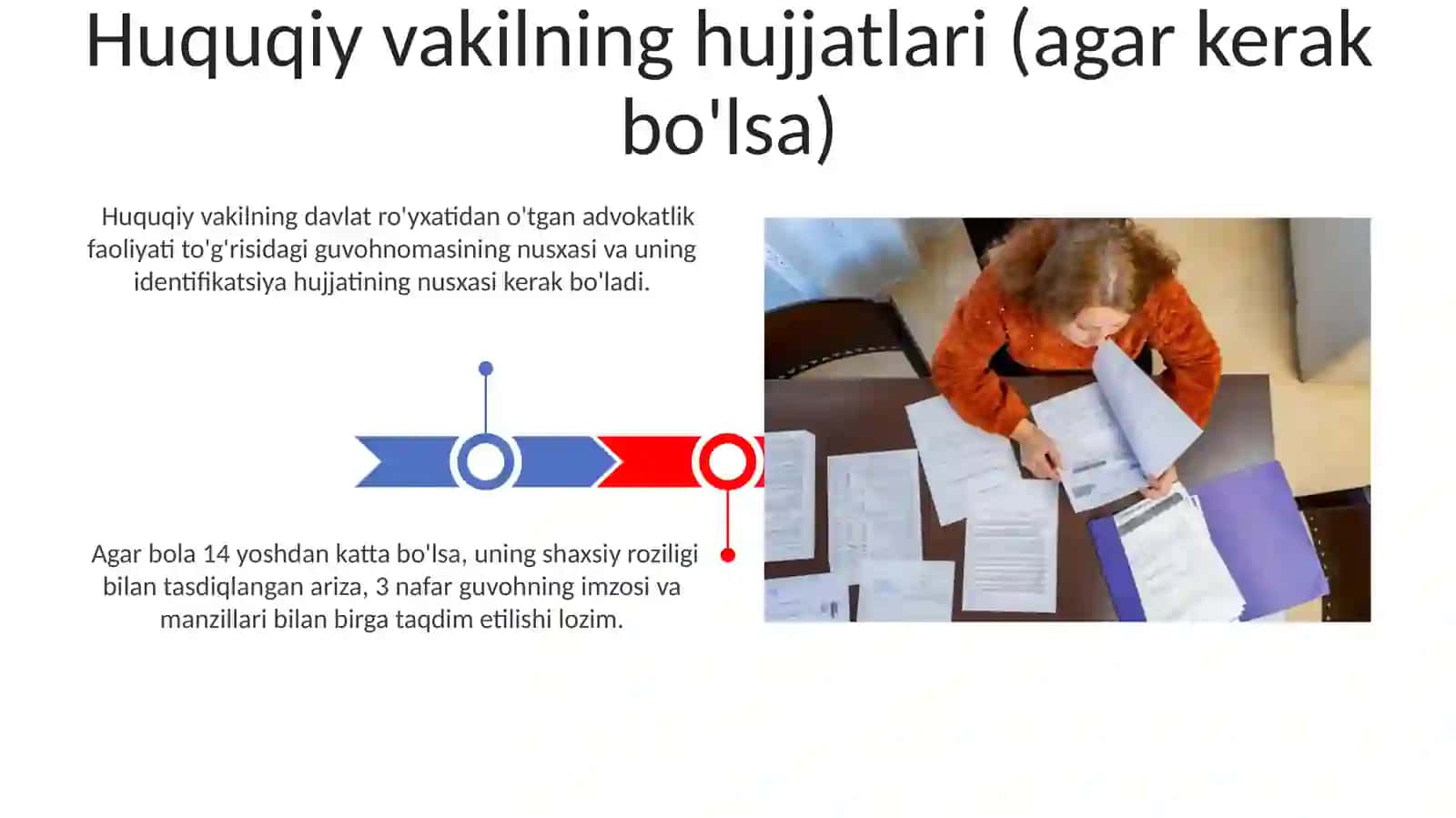 Huquqiy vakilning hujjatlari (agar kerak bo'lsa)

Huquqiy vakilning davlat ro'yxatidan o'tgan advokatlik faoliyati to'g'risidagi guvohnomasining nusxasi va uning identifikatsiya hujjatining nusxasi kerak bo'ladi.

Agar bola 14 yoshdan katta bo'lsa, uning shaxsiy roziligi bilan tasdiqlangan ariza, 3 nafar guvohning imzosi va manzillari bilan birga taqdim etilishi lozim.